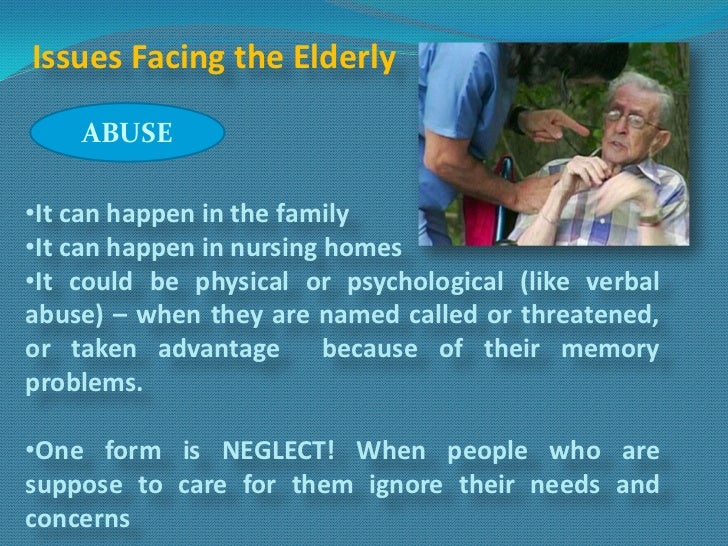 Issues Facing the Elderly

ABUSE

•It can happen in the family
•It can happen in nursing homes
•It could be physical or psychological (like verbal abuse) – when they are named called or threatened, or taken advantage because of their memory problems.

•One form is NEGLECT! When people who are suppose to care for them ignore their needs and concerns